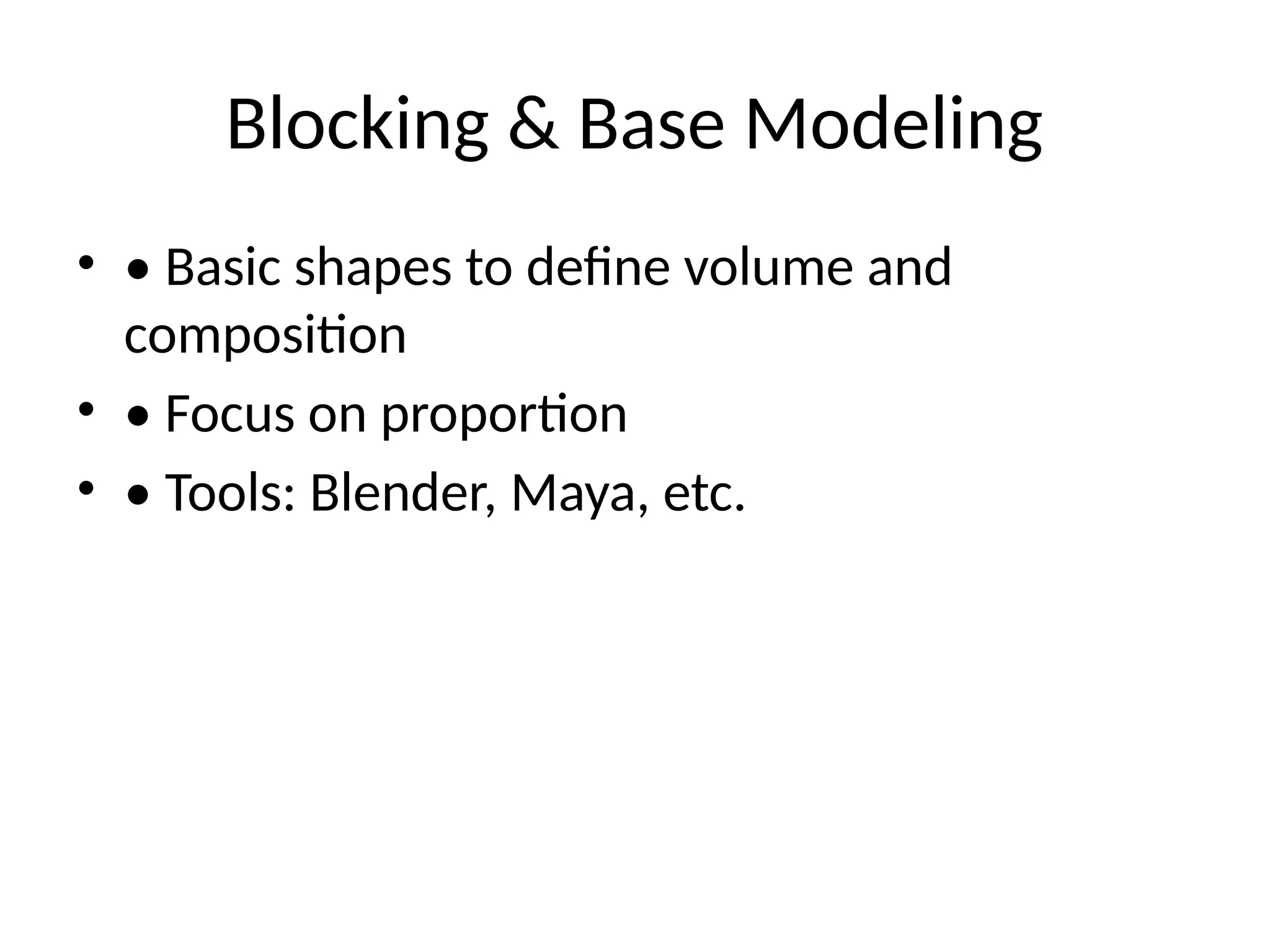 Blocking & Base Modeling

• • Basic shapes to define volume and composition
• • Focus on proportion
• • Tools: Blender, Maya, etc.